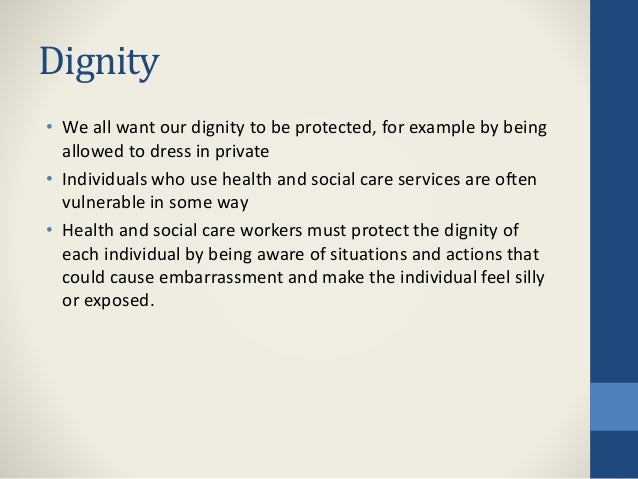 Dignity

• We all want our dignity to be protected, for example by being allowed to dress in private
• Individuals who use health and social care services are often vulnerable in some way
• Health and social care workers must protect the dignity of each individual by being aware of situations and actions that could cause embarrassment and make the individual feel silly or exposed.